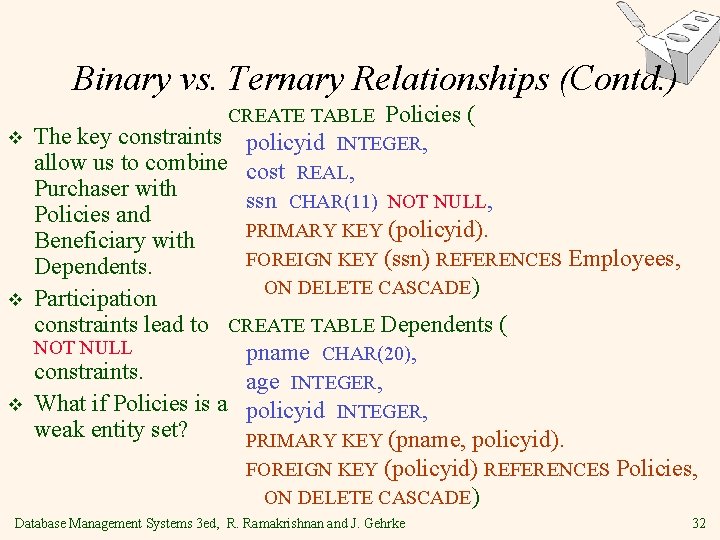 Binary vs. Ternary Relationships (Contd.)

❖ The key constraints allow us to combine Purchaser with Policies and Beneficiary with Dependents.
❖ Participation constraints lead to NOT NULL constraints.
❖ What if Policies is a weak entity set?

CREATE TABLE Policies (
policyid INTEGER,
cost REAL,
ssn CHAR(11) NOT NULL,
PRIMARY KEY (policyid).
FOREIGN KEY (ssn) REFERENCES Employees,
ON DELETE CASCADE)

CREATE TABLE Dependents (
pname CHAR(20),
age INTEGER,
policyid INTEGER,
PRIMARY KEY (pname, policyid).
FOREIGN KEY (policyid) REFERENCES Policies,
ON DELETE CASCADE)

Database Management Systems 3ed, R. Ramakrishnan and J. Gehrke 32